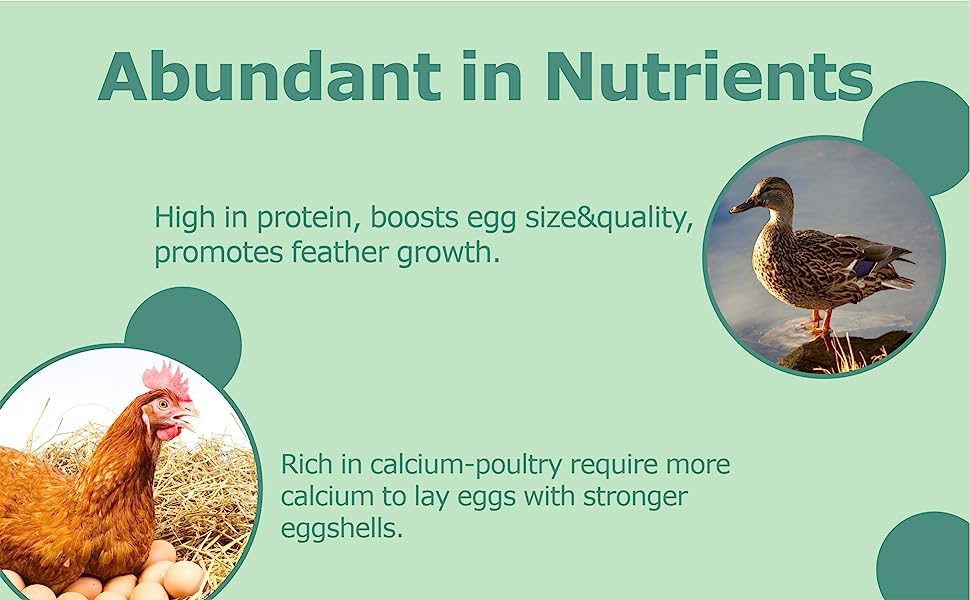 Abundant in Nutrients

High in protein, boosts egg size&quality, promotes feather growth.

Rich in calcium-poultry require more calcium to lay eggs with stronger eggshells.